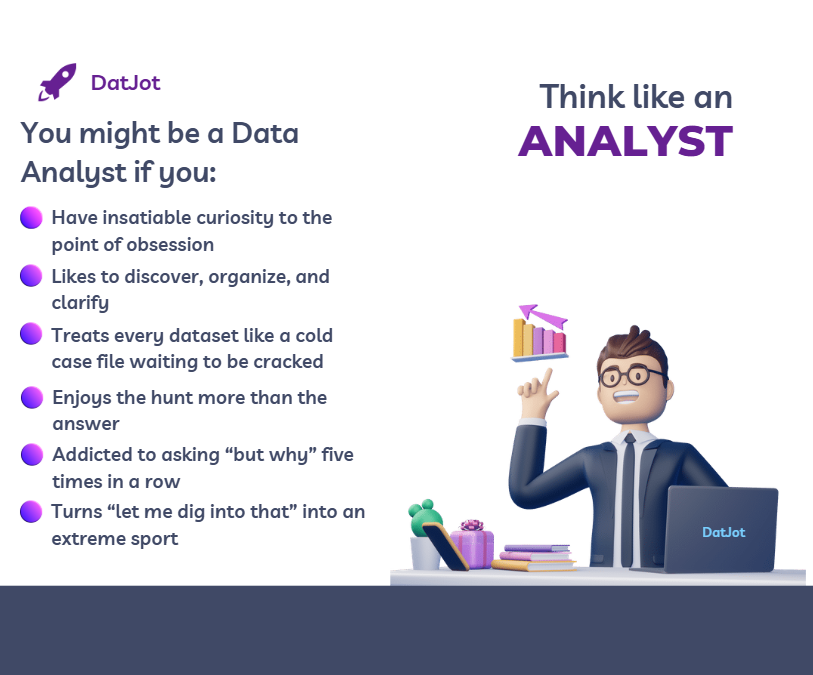 DatJot

You might be a Data Analyst if you:

Have insatiable curiosity to the point of obsession

Likes to discover, organize, and clarify

Treats every dataset like a cold case file waiting to be cracked

Enjoys the hunt more than the answer

Addicted to asking “but why” five times in a row

Turns “let me dig into that” into an extreme sport

Think like an
ANALYST

DatJot